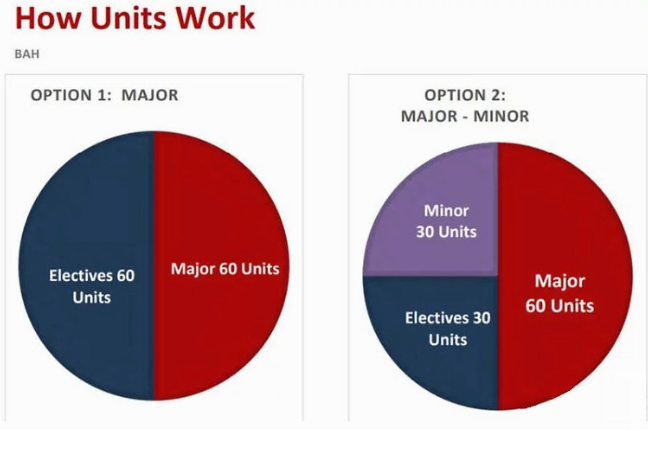 How Units Work

BAH

OPTION 1: MAJOR

Electives 60 Units

Major 60 Units

OPTION 2: MAJOR - MINOR

Minor 30 Units

Electives 30 Units

Major 60 Units